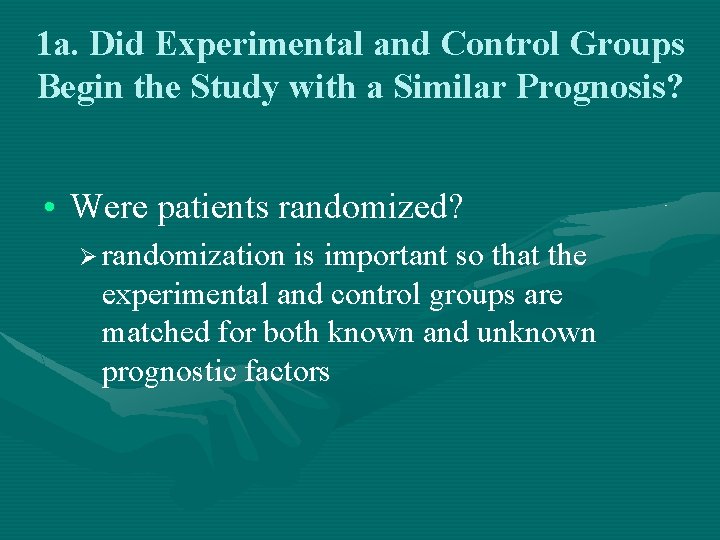 1a. Did Experimental and Control Groups Begin the Study with a Similar Prognosis?

• Were patients randomized?

➢ randomization is important so that the experimental and control groups are matched for both known and unknown prognostic factors